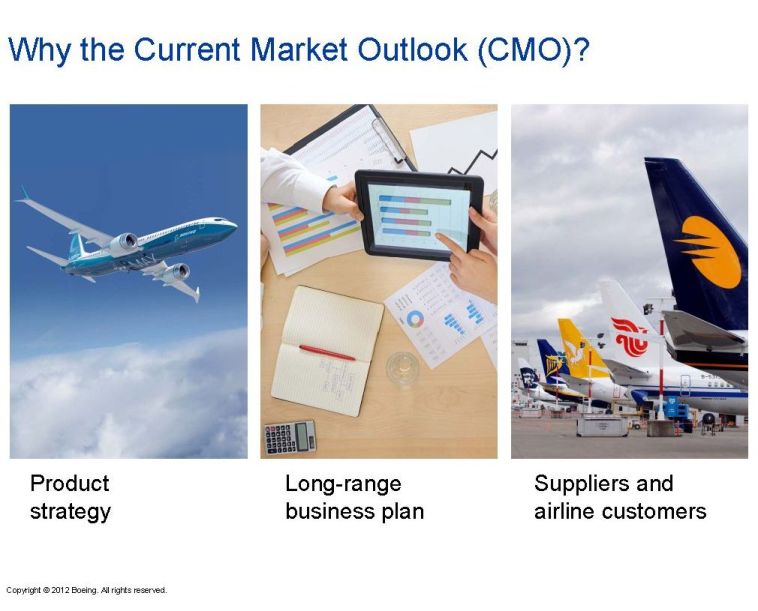 Why the Current Market Outlook (CMO)?

Product strategy

Long-range business plan

Suppliers and airline customers

Copyright © 2012 Boeing. All rights reserved.